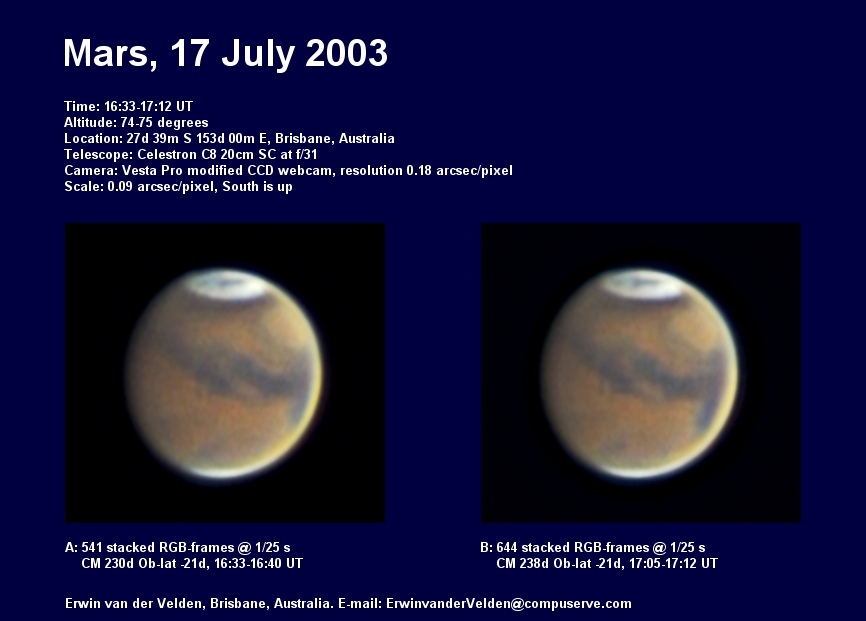 Mars, 17 July 2003

Time: 16:33-17:12 UT
Altitude: 74-75 degrees
Location: 27d 39m S 153d 00m E, Brisbane, Australia
Telescope: Celestron C8 20cm SC at f/31
Camera: Vesta Pro modified CCD webcam, resolution 0.18 arcsec/pixel
Scale: 0.09 arcsec/pixel, South is up

A: 541 stacked RGB-frames @ 1/25 s
CM 230d Ob-lat -21d, 16:33-16:40 UT

B: 644 stacked RGB-frames @ 1/25 s
CM 238d Ob-lat -21d, 17:05-17:12 UT

Erwin van der Velden, Brisbane, Australia. E-mail: ErwinvanderVelden@compuserve.com